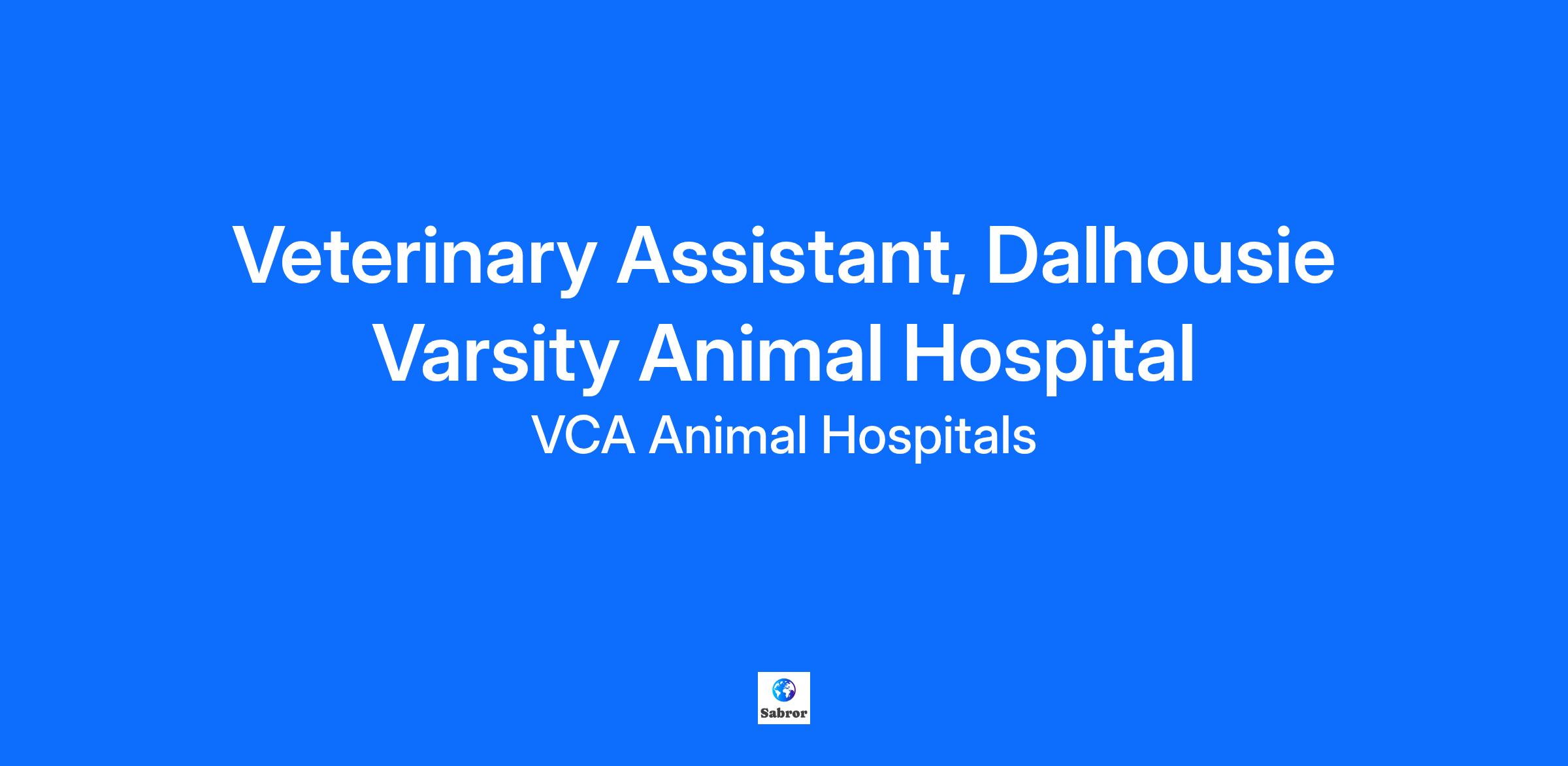 Veterinary Assistant, Dalhousie Varsity Animal Hospital

VCA Animal Hospitals

Sabror